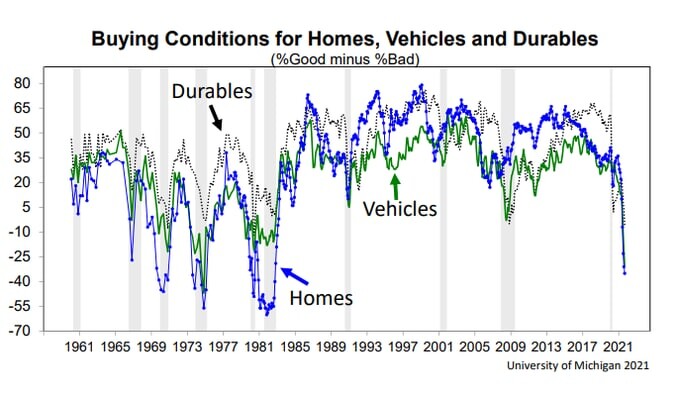 Buying Conditions for Homes, Vehicles and Durables
(%Good minus %Bad)

80
65
50
35
20
5
-10
-25
-40
-55
-70

Durables
Vehicles
Homes

1961 1965 1969 1973 1977 1981 1985 1989 1993 1997 2001 2005 2009 2013 2017 2021

University of Michigan 2021